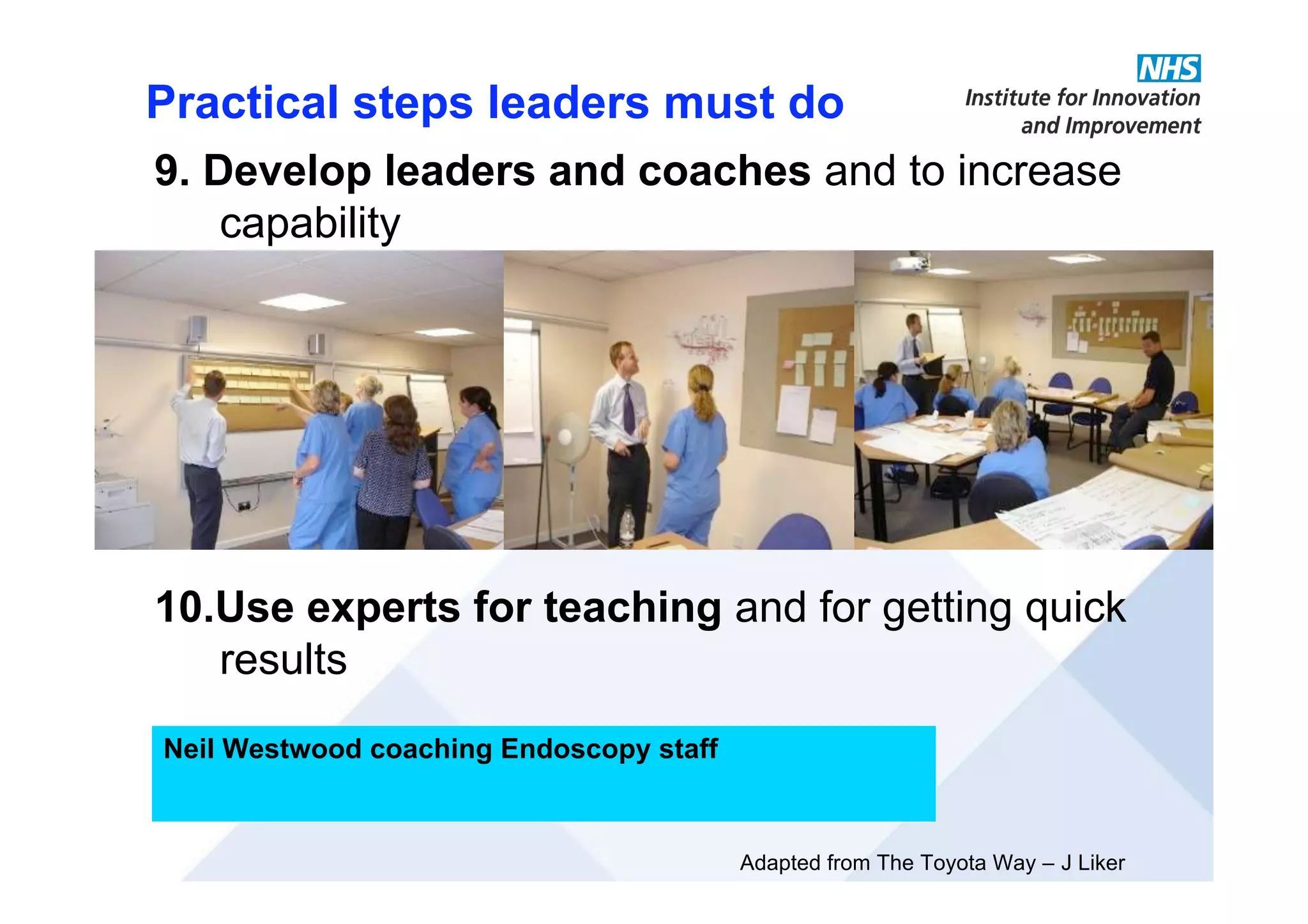 Practical steps leaders must do

NHS
Institute for Innovation and Improvement

9. Develop leaders and coaches and to increase capability

10.Use experts for teaching and for getting quick results

Neil Westwood coaching Endoscopy staff

Adapted from The Toyota Way – J Liker